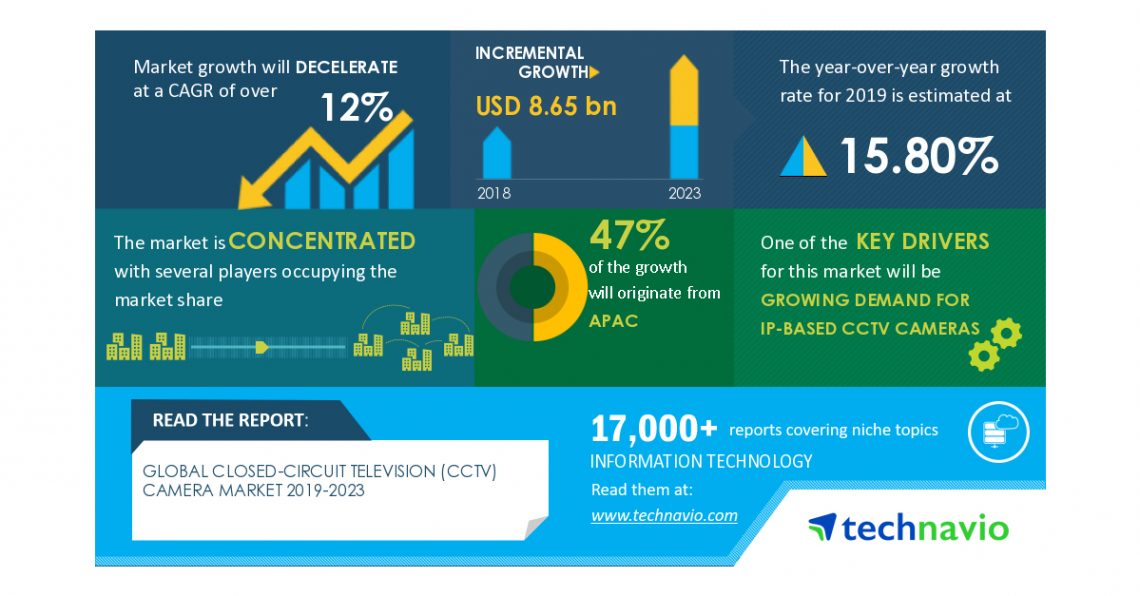 Market growth will DECELERATE at a CAGR of over

12%

INCREMENTAL GROWTH

USD 8.65 bn

2018

2023

The year-over-year growth rate for 2019 is estimated at

15.80%

The market is CONCENTRATED with several players occupying the market share

47%

of the growth will originate from

APAC

One of the KEY DRIVERS for this market will be

GROWING DEMAND FOR IP-BASED CCTV CAMERAS

READ THE REPORT:

GLOBAL CLOSED-CIRCUIT TELEVISION (CCTV) CAMERA MARKET 2019-2023

17,000+ reports covering niche topics

INFORMATION TECHNOLOGY

Read them at:

www.technavio.com

technavio